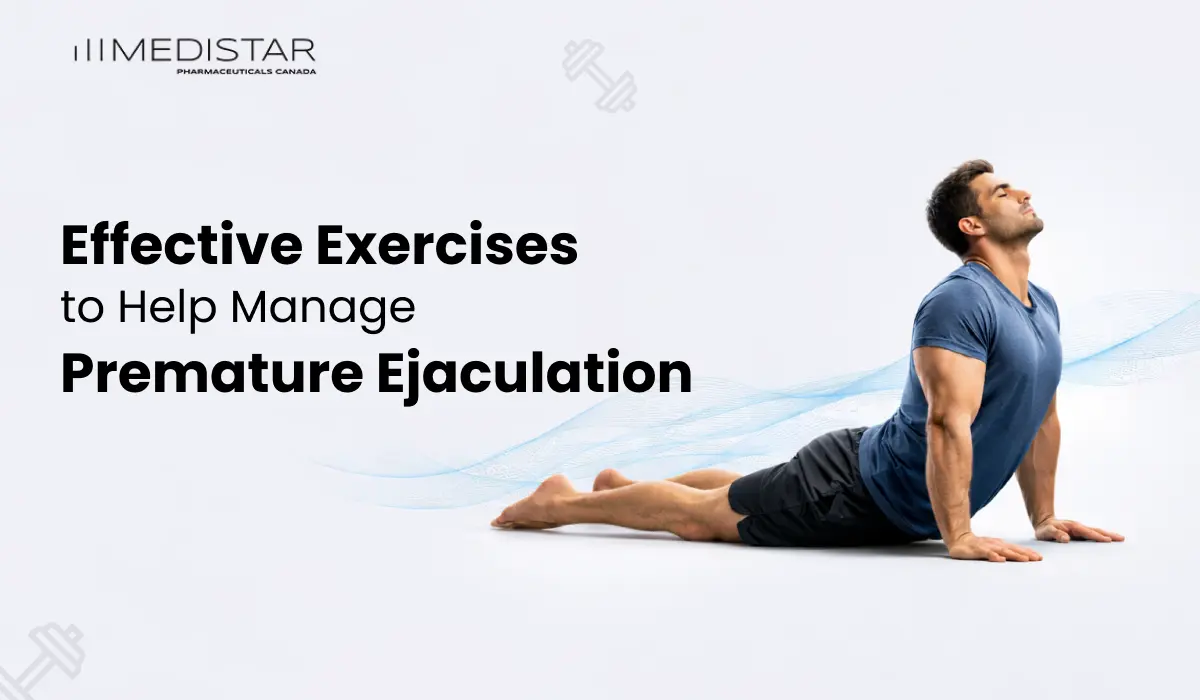 MEDISTAR
PHARMACEUTICALS CANADA

Effective Exercises
to Help Manage
Premature Ejaculation